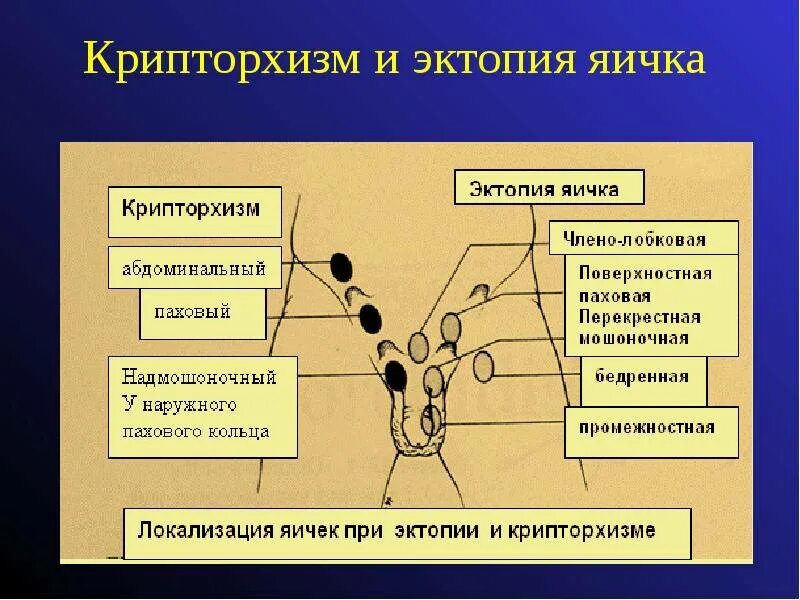 Крипторхизм и эктопия яичка

Крипторхизм

абдоминальный

паховый

Надмошоночный
У наружного
пахового кольца

Эктопия яичка

Члено-лобковая

Поверхностная
паховая
Перекрестная
мошоночная

бедренная

промежностная

Локализация яичек при эктопии и крипторхизме